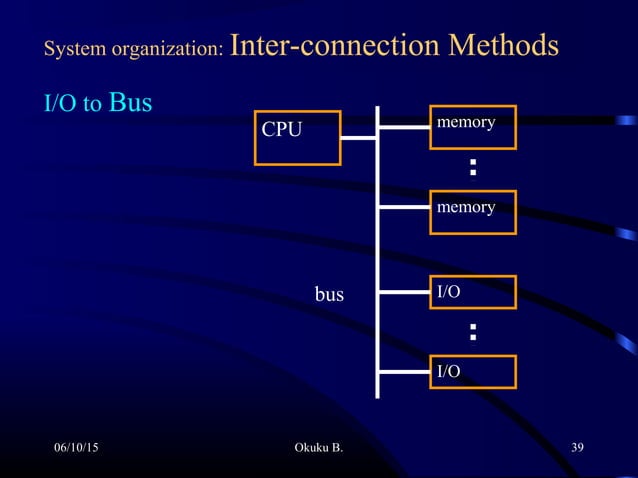 System organization: Inter-connection Methods

I/O to Bus

CPU

memory

:

memory

bus

I/O

:

I/O

06/10/15

Okuku B.

39